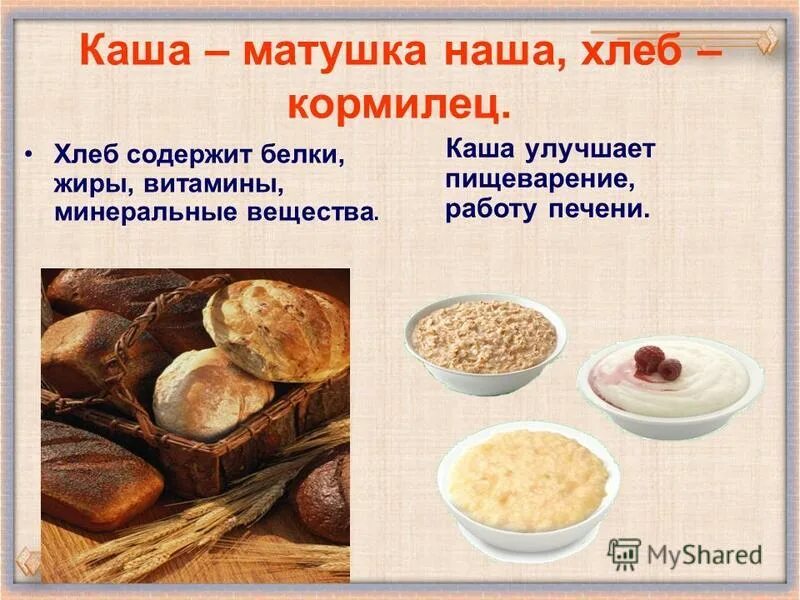 Каша – матушка наша, хлеб – кормилец.

• Хлеб содержит белки, жиры, витамины, минеральные вещества.

Каша улучшает пищеварение, работу печени.

MyShared